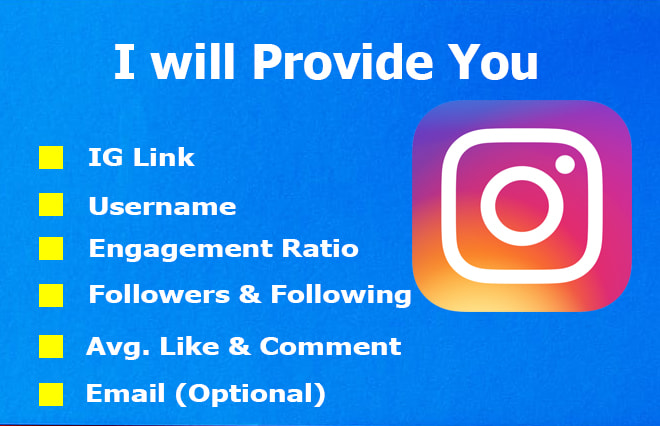 I will Provide You

IG Link

Username

Engagement Ratio

Followers & Following

Avg. Like & Comment

Email (Optional)